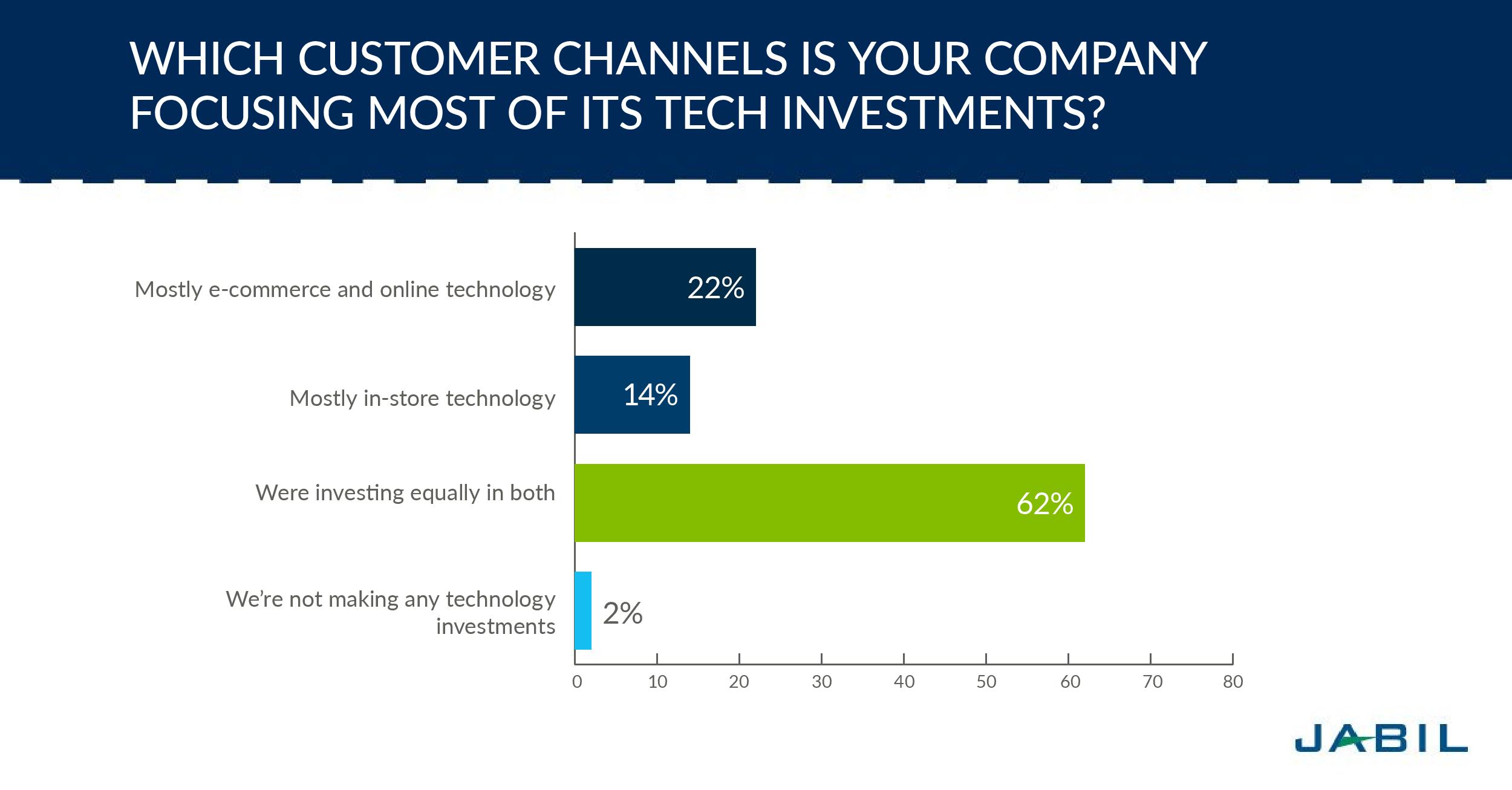 WHICH CUSTOMER CHANNELS IS YOUR COMPANY FOCUSING MOST OF ITS TECH INVESTMENTS?

Mostly e-commerce and online technology 22%

Mostly in-store technology 14%

Were investing equally in both 62%

We're not making any technology investments 2%

0 10 20 30 40 50 60 70 80

JABIL